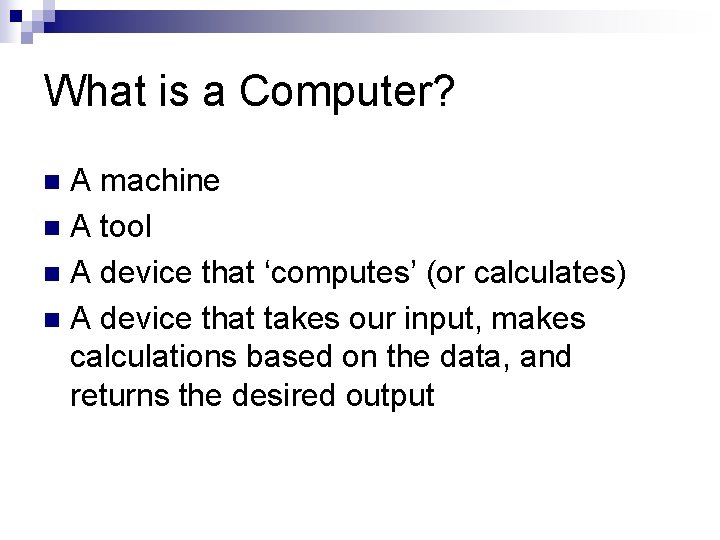 What is a Computer?

- A machine
- A tool
- A device that ‘computes’ (or calculates)
- A device that takes our input, makes calculations based on the data, and returns the desired output